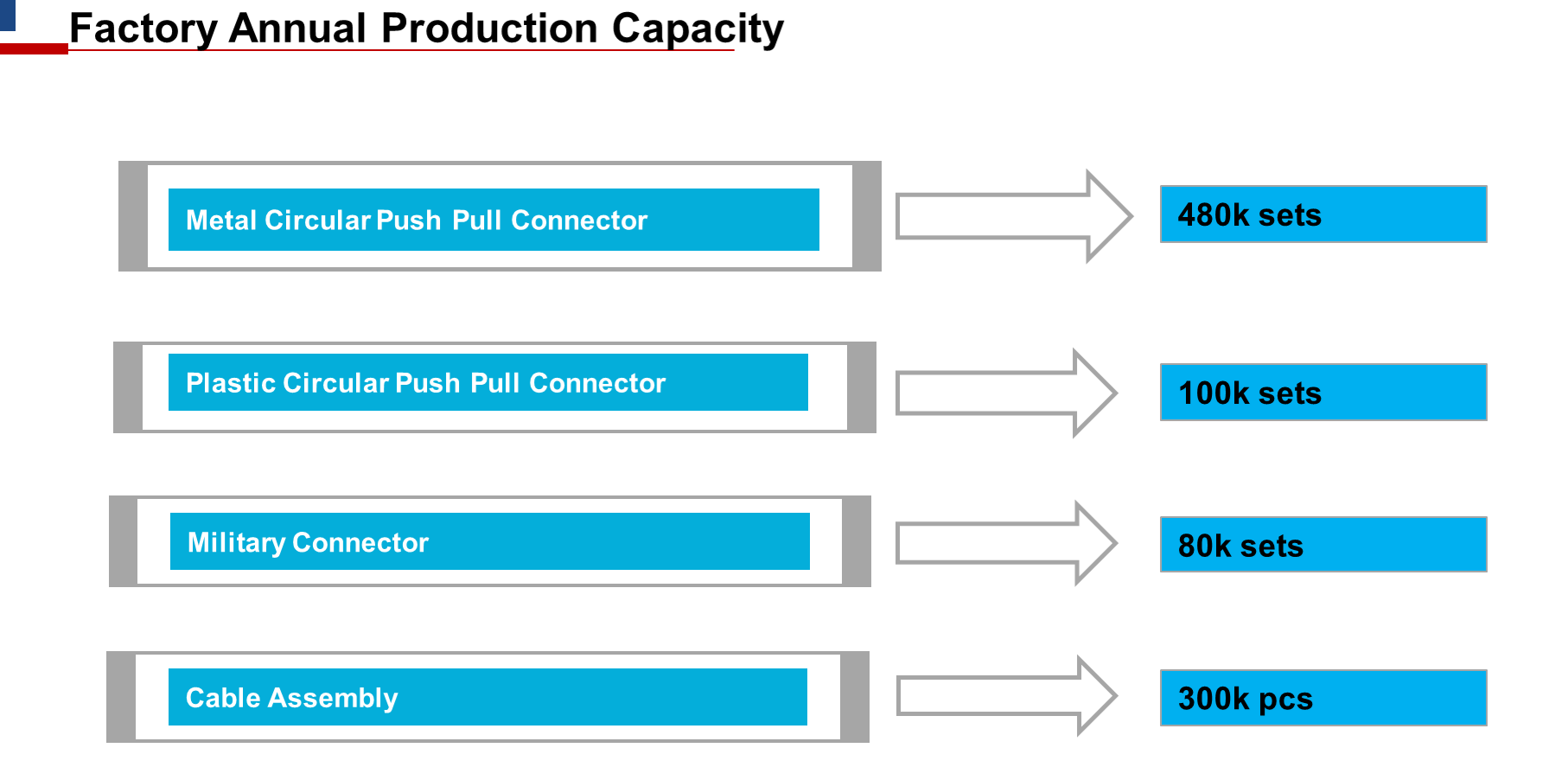 Factory Annual Production Capacity

Metal Circular Push Pull Connector

480k sets

Plastic Circular Push Pull Connector

100k sets

Military Connector

80k sets

Cable Assembly

300k pcs